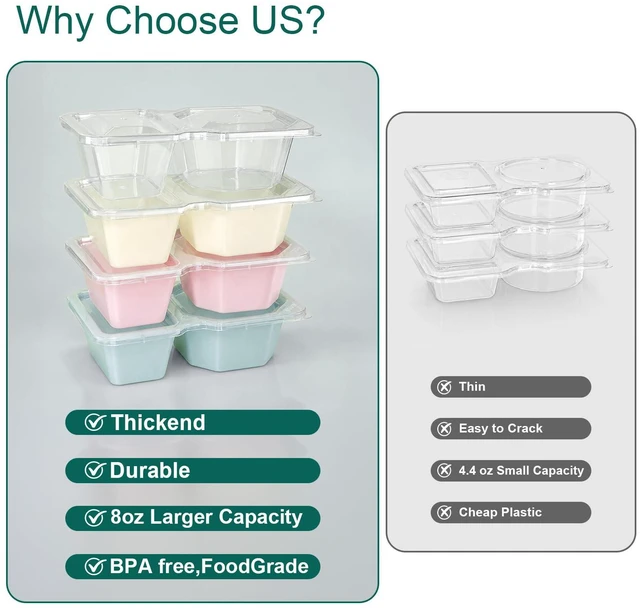 Why Choose US?

Thickend

Durable

8oz Larger Capacity

BPA free,FoodGrade

Thin

Easy to Crack

4.4 oz Small Capacity

Cheap Plastic